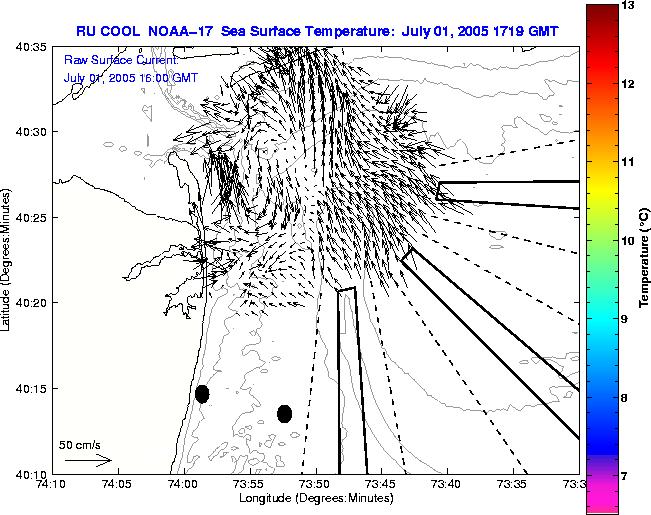 RU COOL NOAA-17 Sea Surface Temperature: July 01, 2005 1719 GMT

Raw Surface Current:
July 01, 2005 16:00 GMT

40:35
40:30
40:25
40:20
40:15
40:10

Latitude (Degrees:Minutes)

50 cm/s

74:10 74:05 74:00 73:55 73:50 73:45 73:40 73:35 73:3

Longitude (Degrees:Minutes)

13
12
11
10
9
8
7

Temperature (°C)